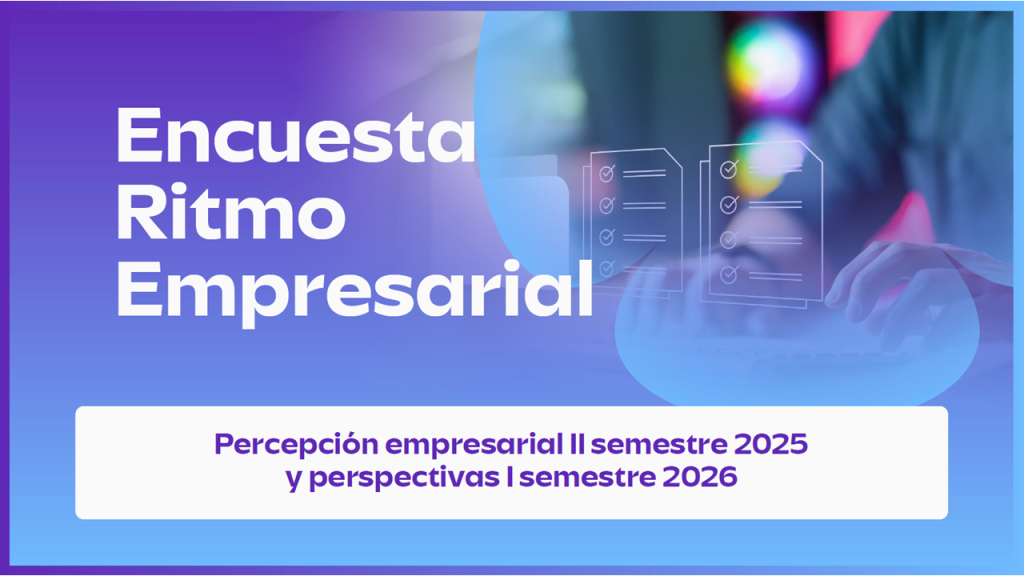 Encuesta Ritmo Empresarial

Percepción empresarial II semestre 2025 y perspectivas I semestre 2026